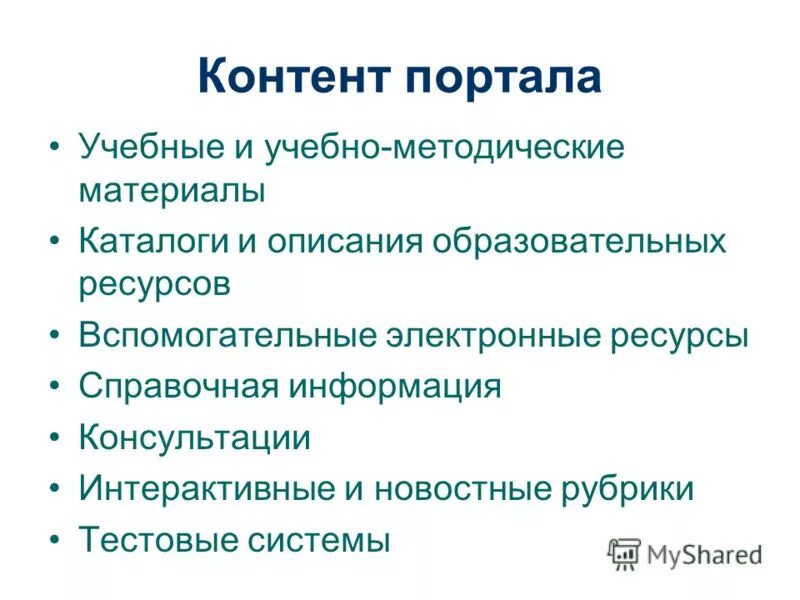 Контент портала

• Учебные и учебно-методические материалы
• Каталоги и описания образовательных ресурсов
• Вспомогательные электронные ресурсы
• Справочная информация
• Консультации
• Интерактивные и новостные рубрики
• Тестовые системы

MyShared